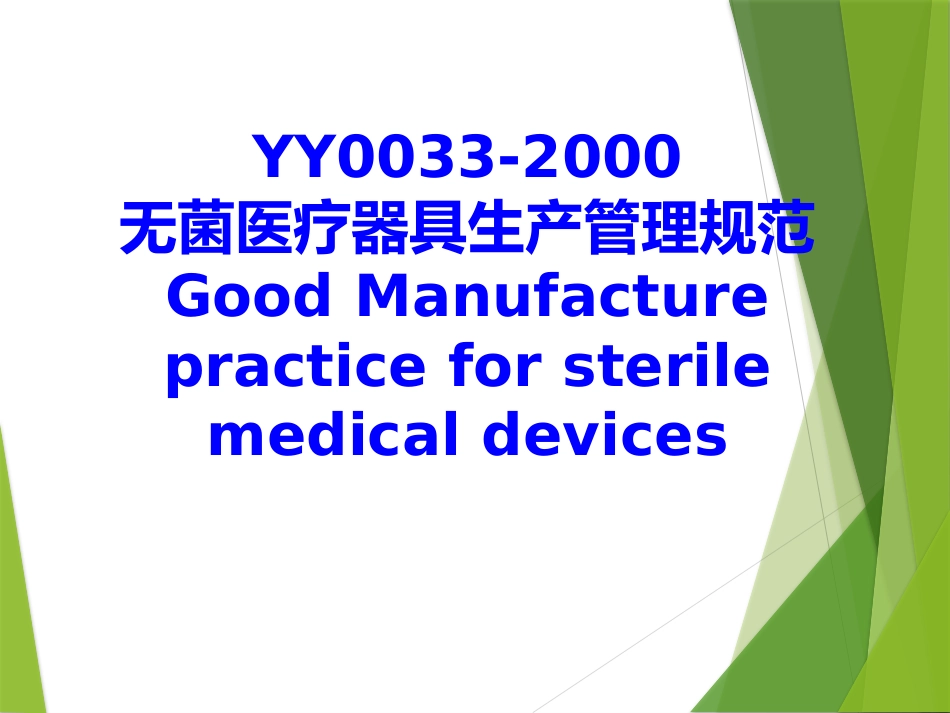 YY0033-2000
无菌医疗器具生产管理规范
Good Manufacture practice for sterile medical devices